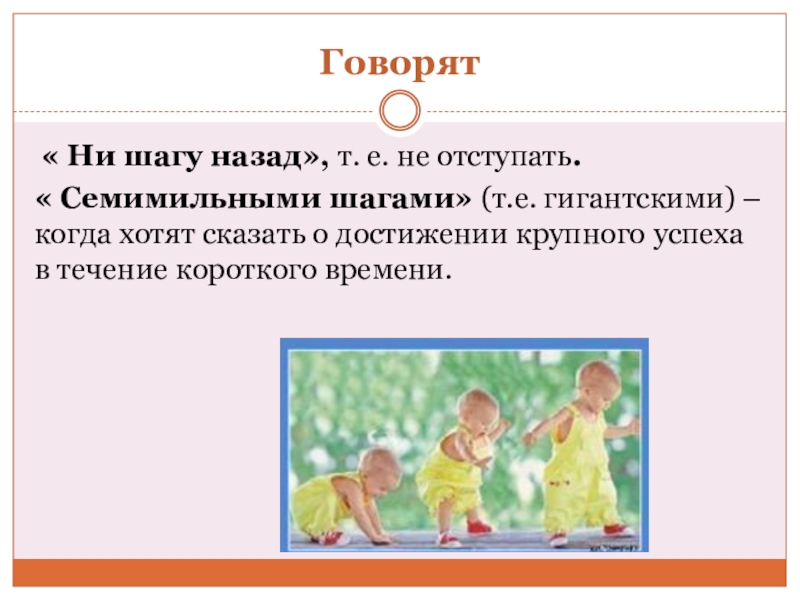 Говорят

« Ни шагу назад», т. е. не отступать.

« Семимильными шагами» (т.е. гигантскими) – когда хотят сказать о достижении крупного успеха в течение короткого времени.